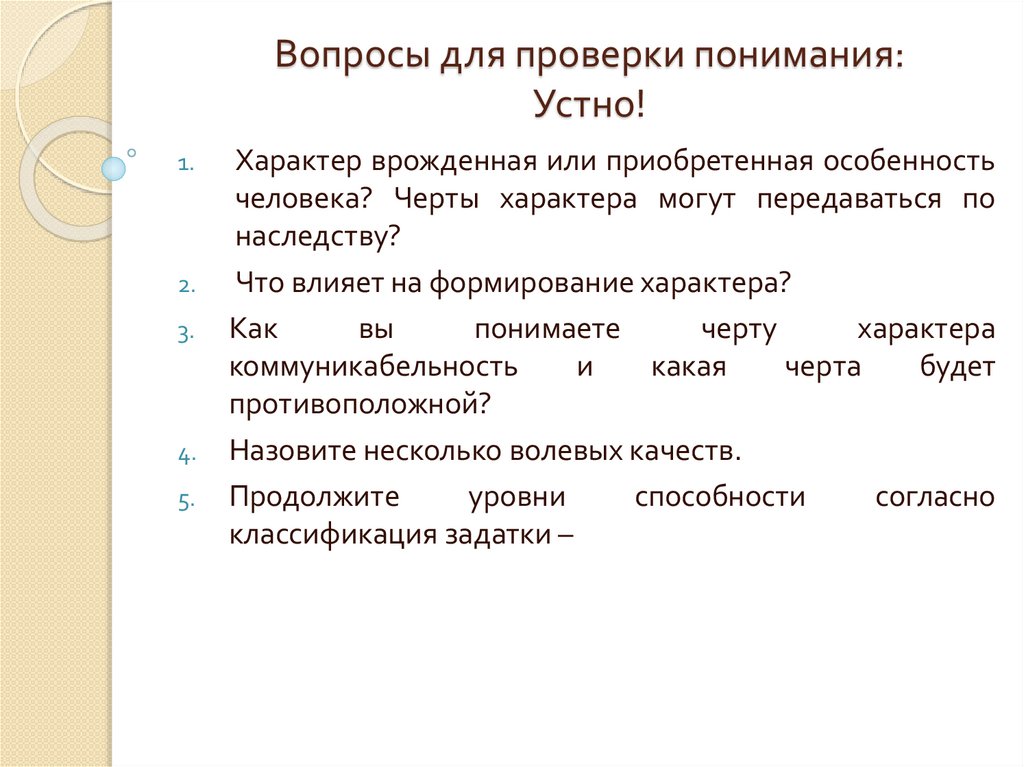 Вопросы для проверки понимания:
Устно!

1. Характер врожденная или приобретенная особенность человека? Черты характера могут передаваться по наследству?
2. Что влияет на формирование характера?
3. Как вы понимаете черту характера коммуникабельность и какая черта будет противоположной?
4. Назовите несколько волевых качеств.
5. Продолжите уровни способности согласно классификация задатки –